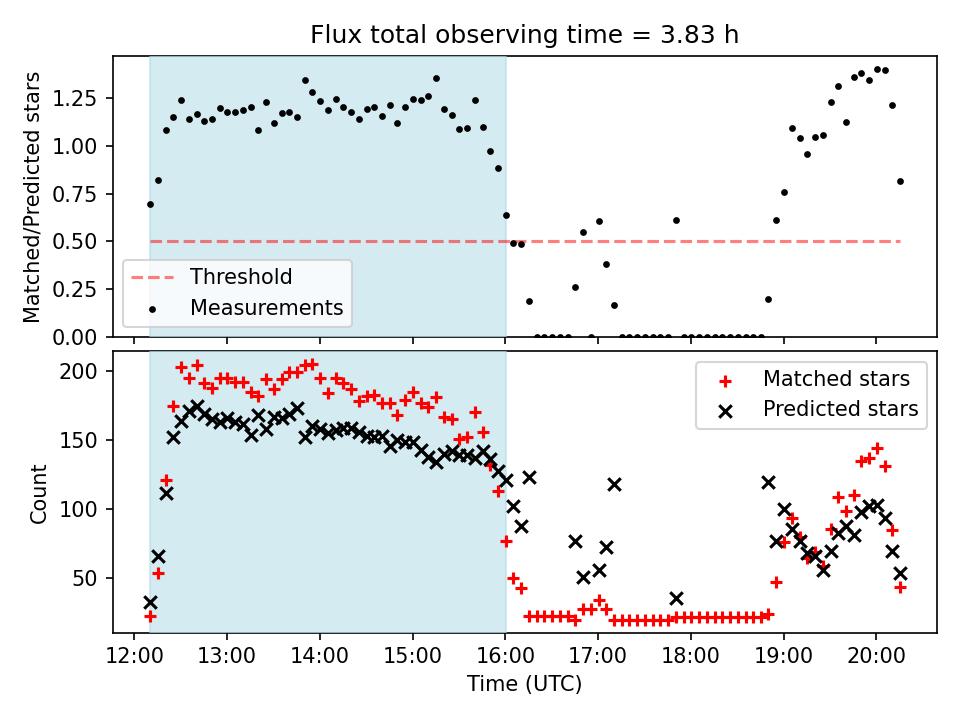 Flux total observing time = 3.83 h

Matched/Predicted stars

1.25
1.00
0.75
0.50
0.25
0.00

Threshold
Measurements

Count

200
150
100
50

Matched stars
Predicted stars

12:00 13:00 14:00 15:00 16:00 17:00 18:00 19:00 20:00

Time (UTC)